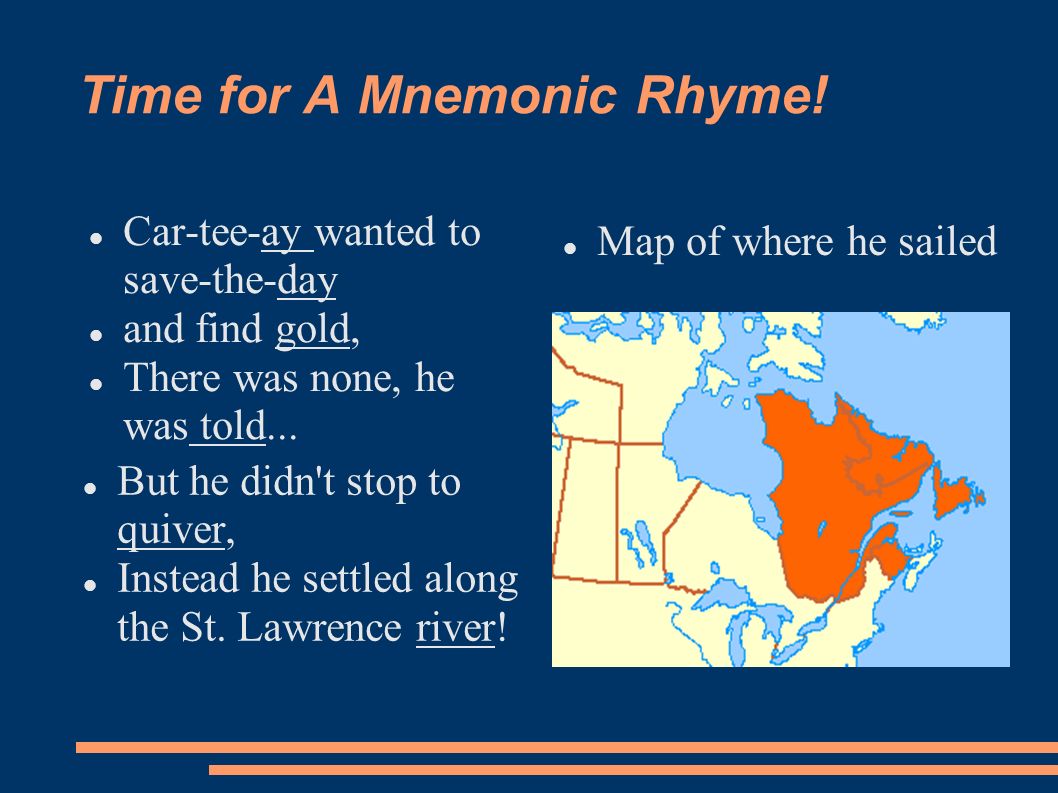 Time for A Mnemonic Rhyme!

- Car-tee-ay wanted to save-the-day
- and find gold,
- There was none, he was told...
- But he didn't stop to quiver,
- Instead he settled along the St. Lawrence river!

- Map of where he sailed